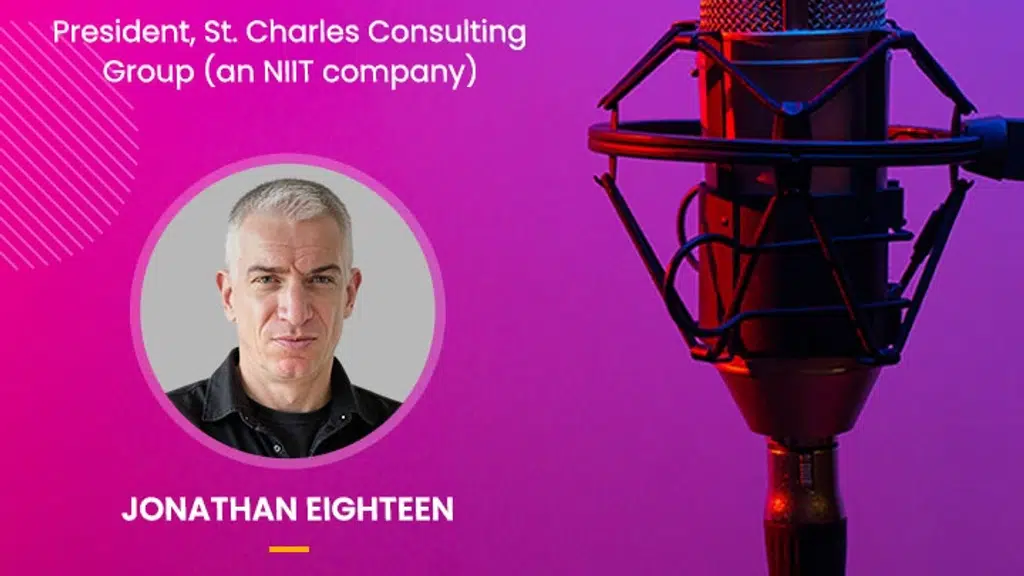 President, St. Charles Consulting Group (an NIIT company)

JONATHAN EIGHTEEN